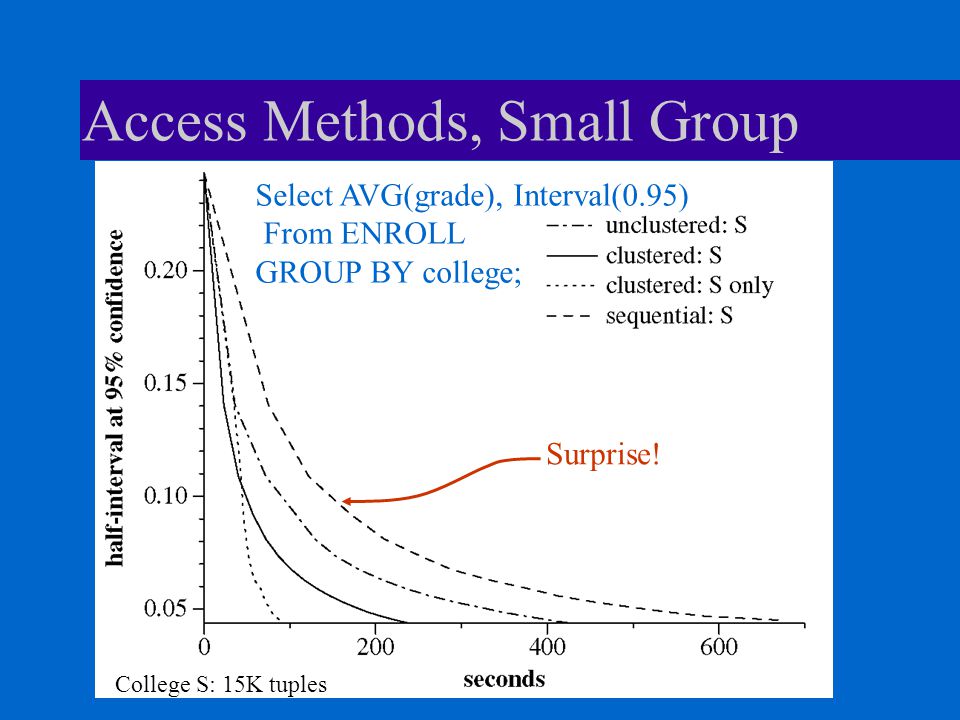 Access Methods, Small Group

Select AVG(grade), Interval(0.95)
From ENROLL
GROUP BY college;

unclustered: S
clustered: S
clustered: S only
sequential: S

Surprise!

half-interval at 95% confidence

0.20
0.15
0.10
0.05

0
200
400
600

seconds

College S: 15K tuples